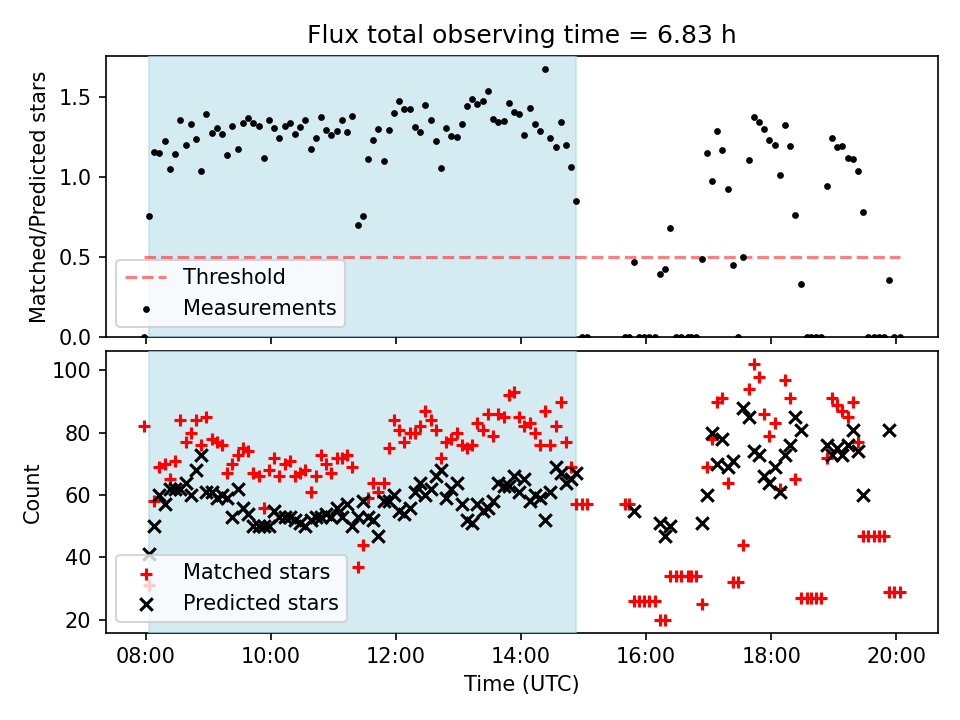 Flux total observing time = 6.83 h

Matched/Predicted stars

1.5
1.0
0.5
0.0

Threshold
Measurements

Count

100
80
60
40
20

Matched stars
Predicted stars

08:00
10:00
12:00
14:00
16:00
18:00
20:00

Time (UTC)